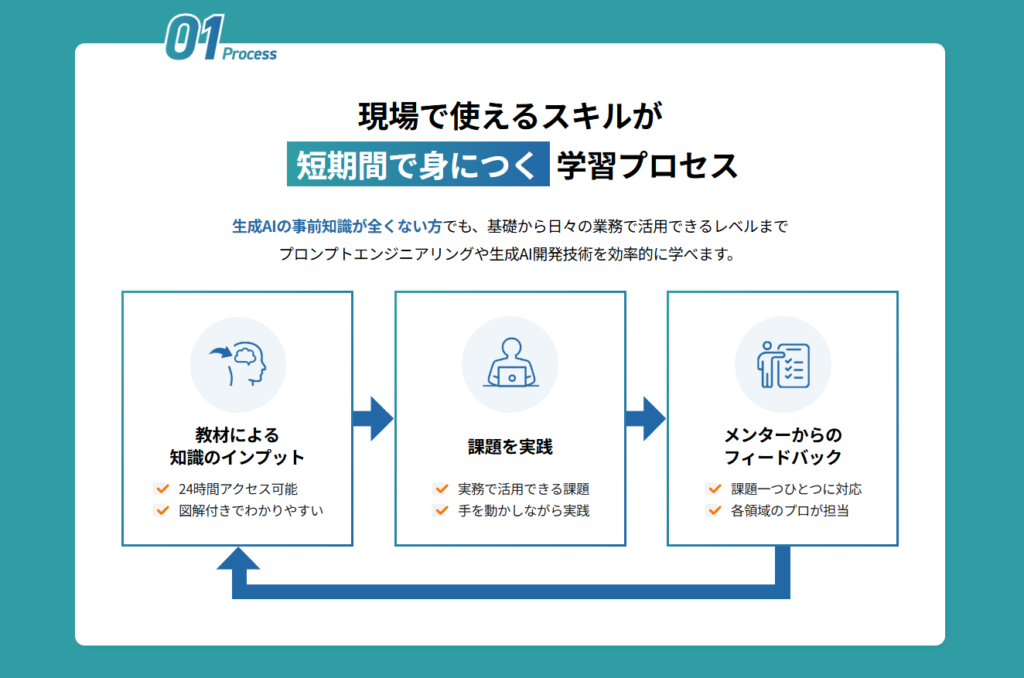 01 Process

現場で使えるスキルが
短期間で身につく 学習プロセス

生成AIの事前知識が全くない方でも、基礎から日々の業務で活用できるレベルまで
プロンプトエンジニアリングや生成AI開発技術を効率的に学べます。

教材による
知識のインプット
24時間アクセス可能
図解付きでわかりやすい

課題を実践
実務で活用できる課題
手を動かしながら実践

メンターからの
フィードバック
課題一つひとつに対応
各領域のプロが担当